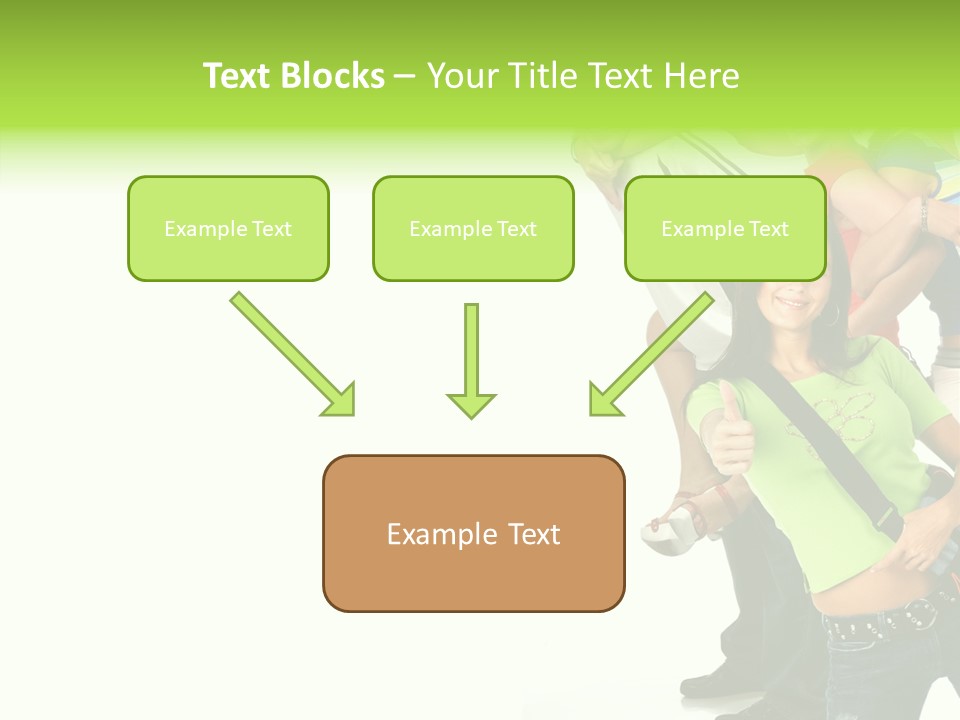 Text Blocks – Your Title Text Here

Example Text

Example Text

Example Text

Example Text